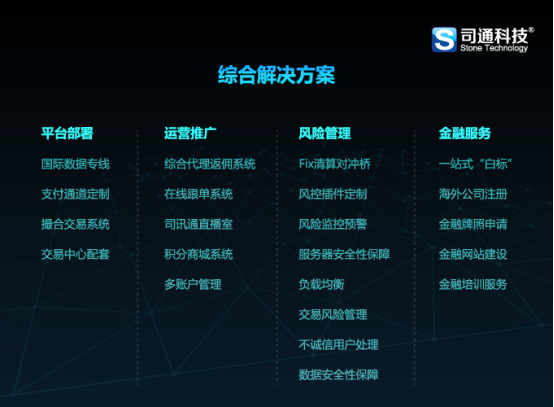 司通科技®
Stone Technology

综合解决方案

平台部署
国际数据专线
支付通道定制
撮合交易系统
交易中心配套

运营推广
综合代理返佣系统
在线跟单系统
司讯通直播室
积分商城系统
多账户管理

风险管理
Fix清算对冲桥
风控插件定制
风险监控预警
服务器安全性保障
负载均衡
交易风险管理
不诚信用户处理
数据安全性保障

金融服务
一站式“白标”
海外公司注册
金融牌照申请
金融网站建设
金融培训服务